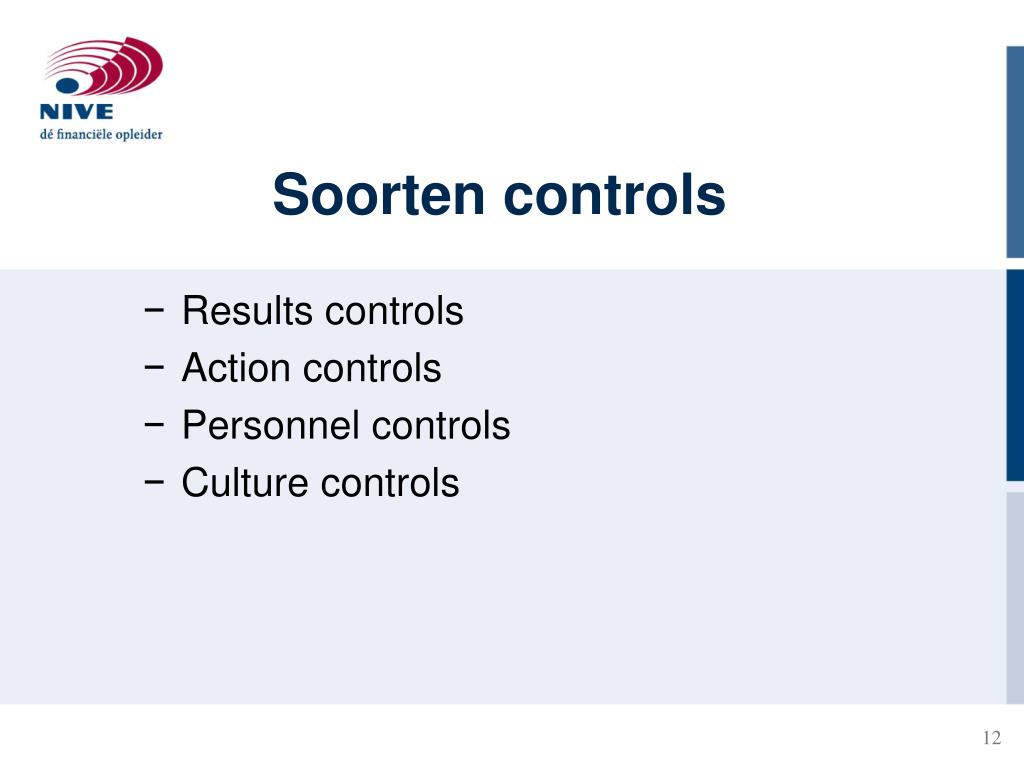 NIVE
dé financiële opleider

Soorten controls

− Results controls
− Action controls
− Personnel controls
− Culture controls

12